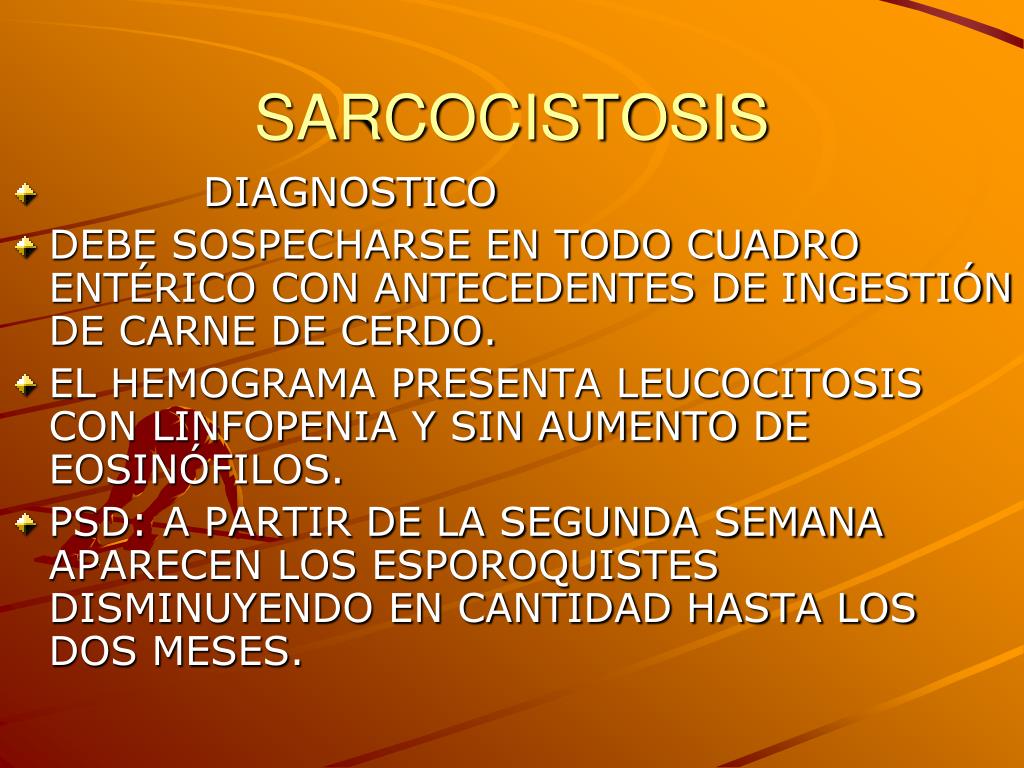 SARCOCISTOSIS

DIAGNOSTICO

DEBE SOSPECHARSE EN TODO CUADRO ENTÉRICO CON ANTECEDENTES DE INGESTIÓN DE CARNE DE CERDO.

EL HEMOGRAMA PRESENTA LEUCOCITOSIS CON LINFOPENIA Y SIN AUMENTO DE EOSINÓFILOS.

PSD: A PARTIR DE LA SEGUNDA SEMANA APARECEN LOS ESPOROQUISTES DISMINUYENDO EN CANTIDAD HASTA LOS DOS MESES.